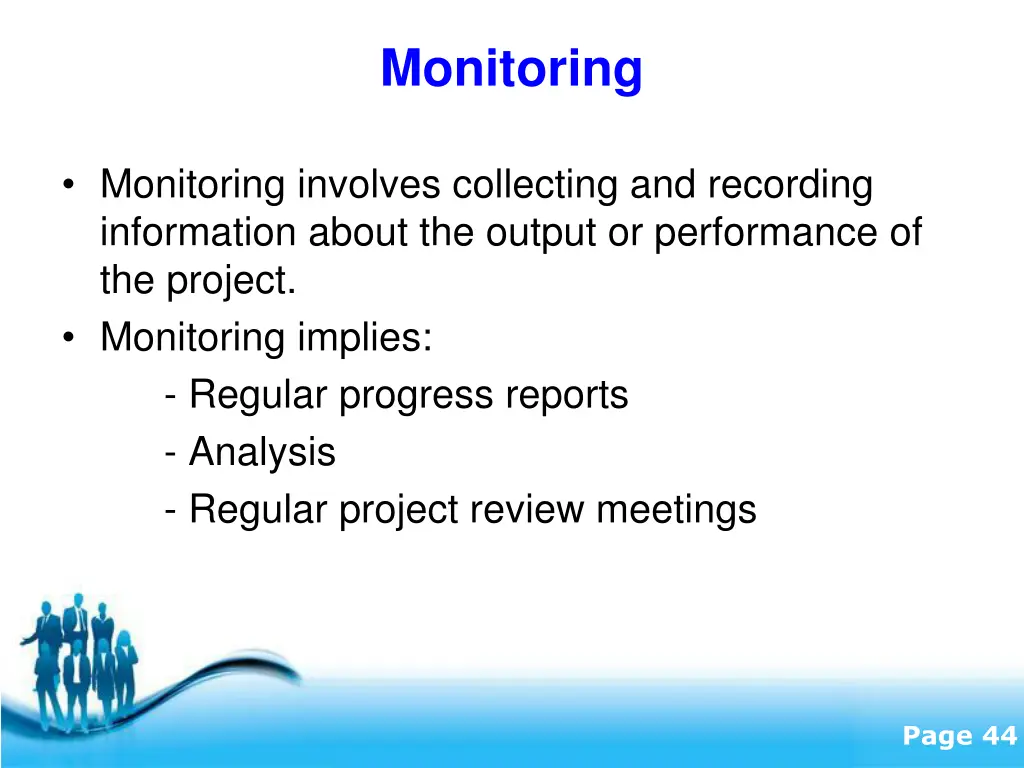 Monitoring

• Monitoring involves collecting and recording information about the output or performance of the project.
• Monitoring implies:
- Regular progress reports
- Analysis
- Regular project review meetings

Page 44